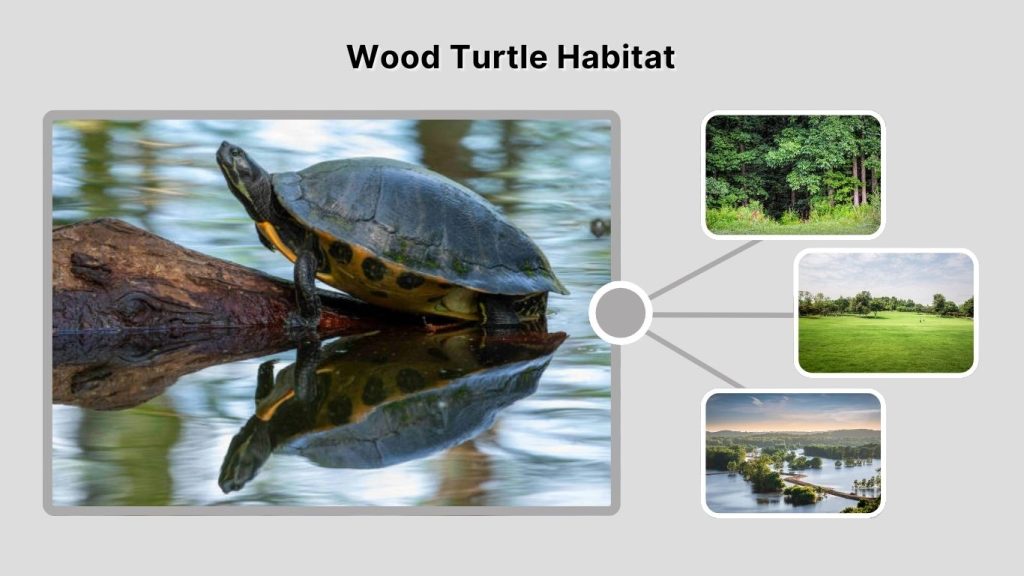 Wood Turtle Habitat